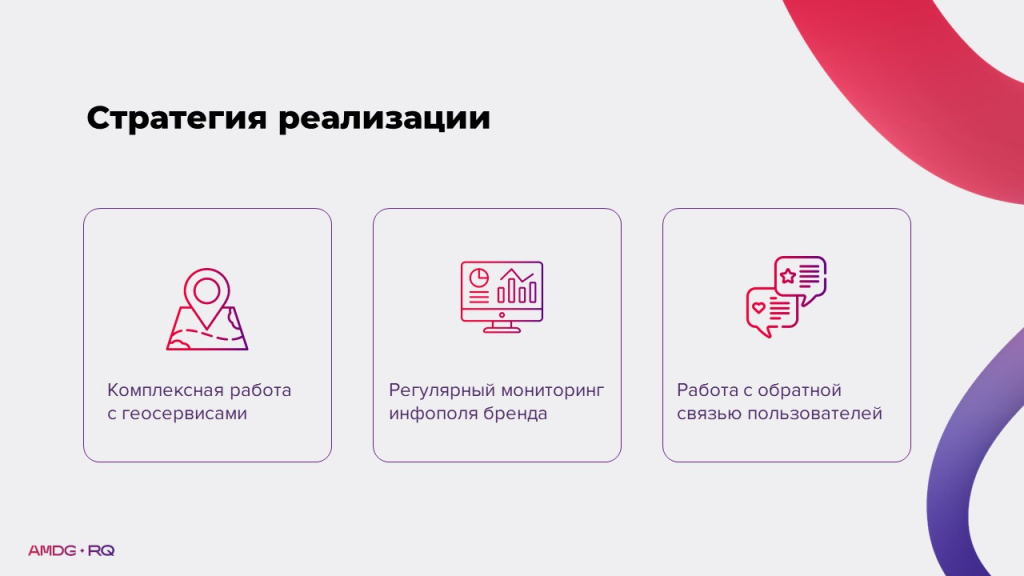 Стратегия реализации

Комплексная работа с геосервисами

Регулярный мониторинг инфополя бренда

Работа с обратной связью пользователей

AMDG • RQ